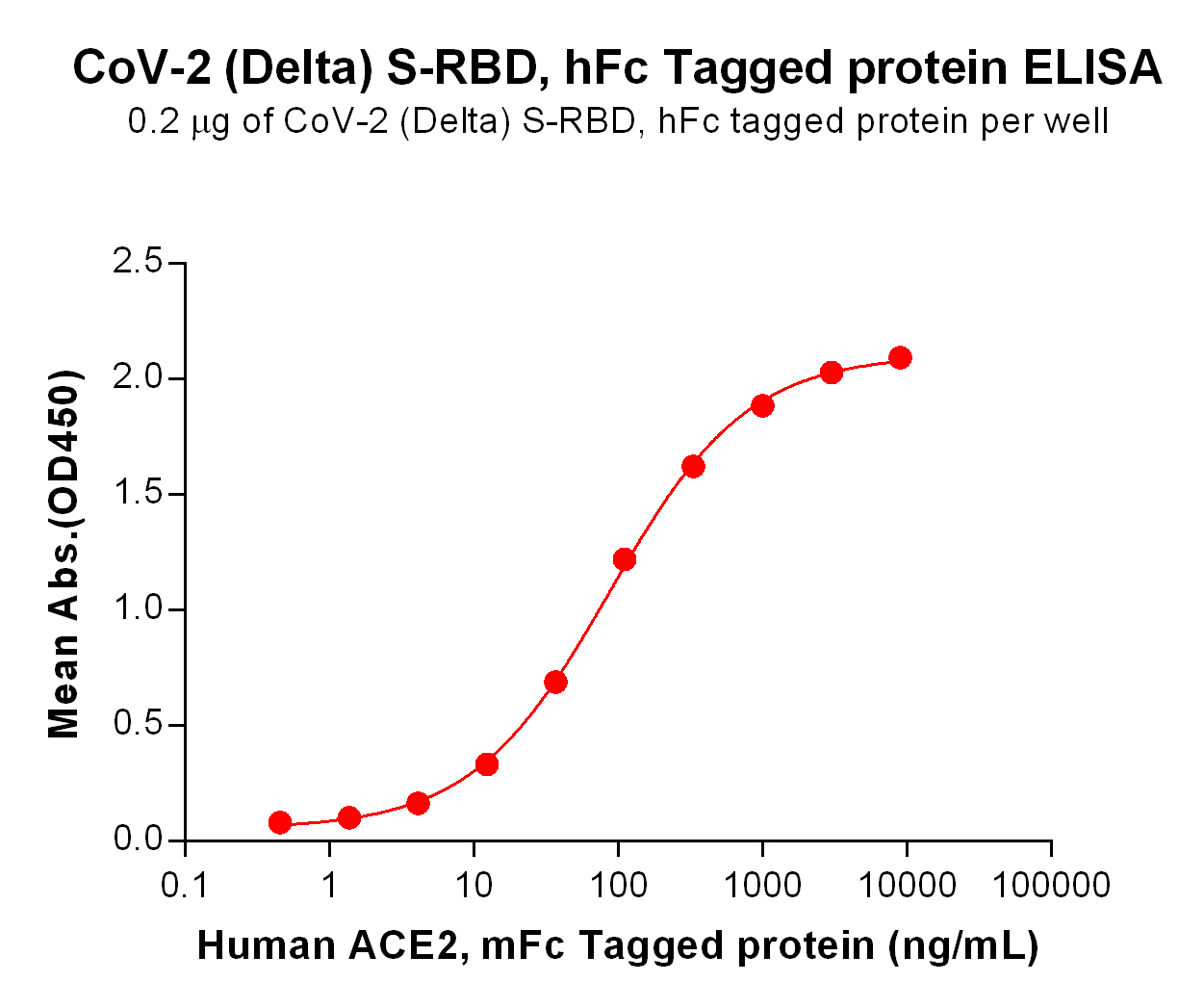 CoV-2 (Delta) S-RBD, hFc Tagged protein ELISA
0.2 μg of CoV-2 (Delta) S-RBD, hFc tagged protein per well

Mean Abs.(OD450)

2.5
2.0
1.5
1.0
0.5
0.0

0.1
1
10
100
1000
10000
100000

Human ACE2, mFc Tagged protein (ng/mL)